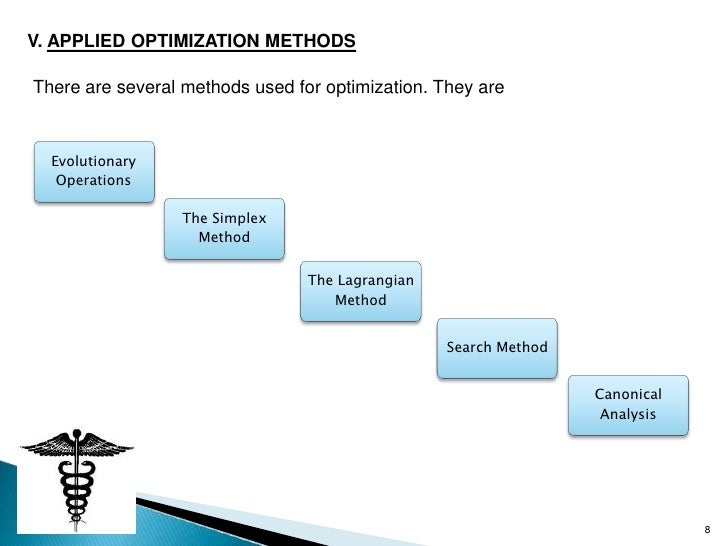 V. APPLIED OPTIMIZATION METHODS

There are several methods used for optimization. They are

Evolutionary Operations

The Simplex Method

The Lagrangian Method

Search Method

Canonical Analysis

8